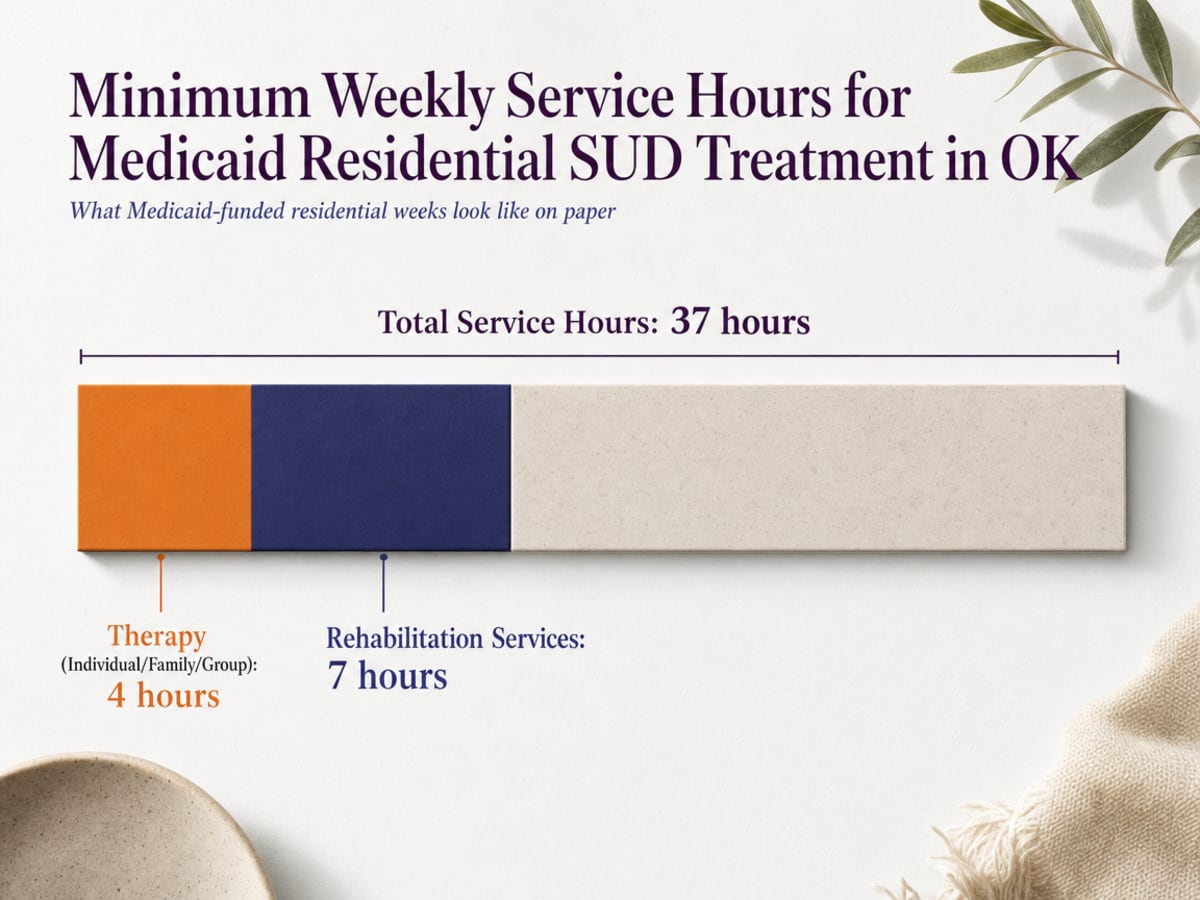 Minimum Weekly Service Hours for Medicaid Residential SUD Treatment in OK

What Medicaid-funded residential weeks look like on paper

Total Service Hours: 37 hours

Therapy
(Individual/Family/Group):
4 hours

Rehabilitation Services:
7 hours